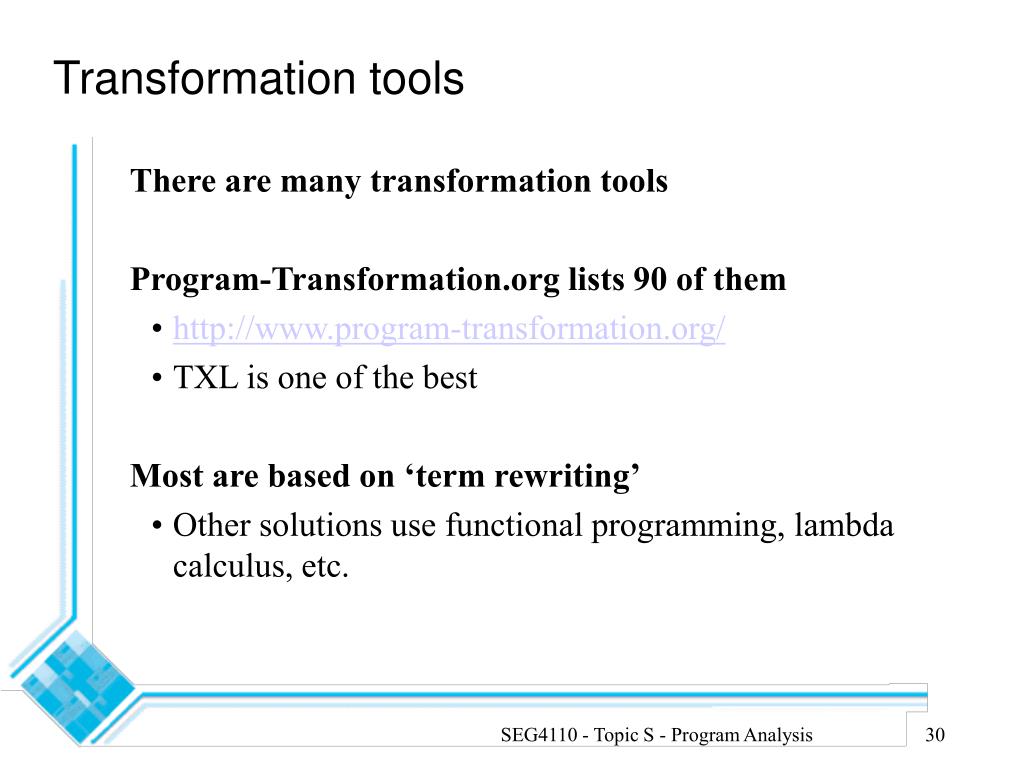 Transformation tools

There are many transformation tools

Program-Transformation.org lists 90 of them
• http://www.program-transformation.org/
• TXL is one of the best

Most are based on ‘term rewriting’
• Other solutions use functional programming, lambda calculus, etc.

SEG4110 - Topic S - Program Analysis

30